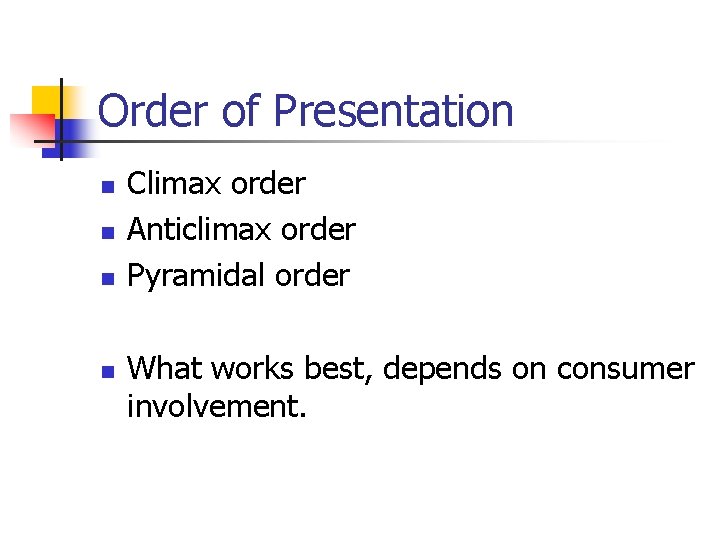 Order of Presentation

- Climax order
- Anticlimax order
- Pyramidal order

- What works best, depends on consumer involvement.